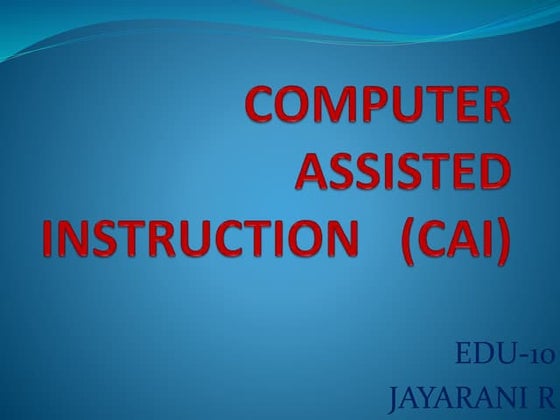 COMPUTER ASSISTED INSTRUCTION (CAI)

EDU-10
JAYARANI R